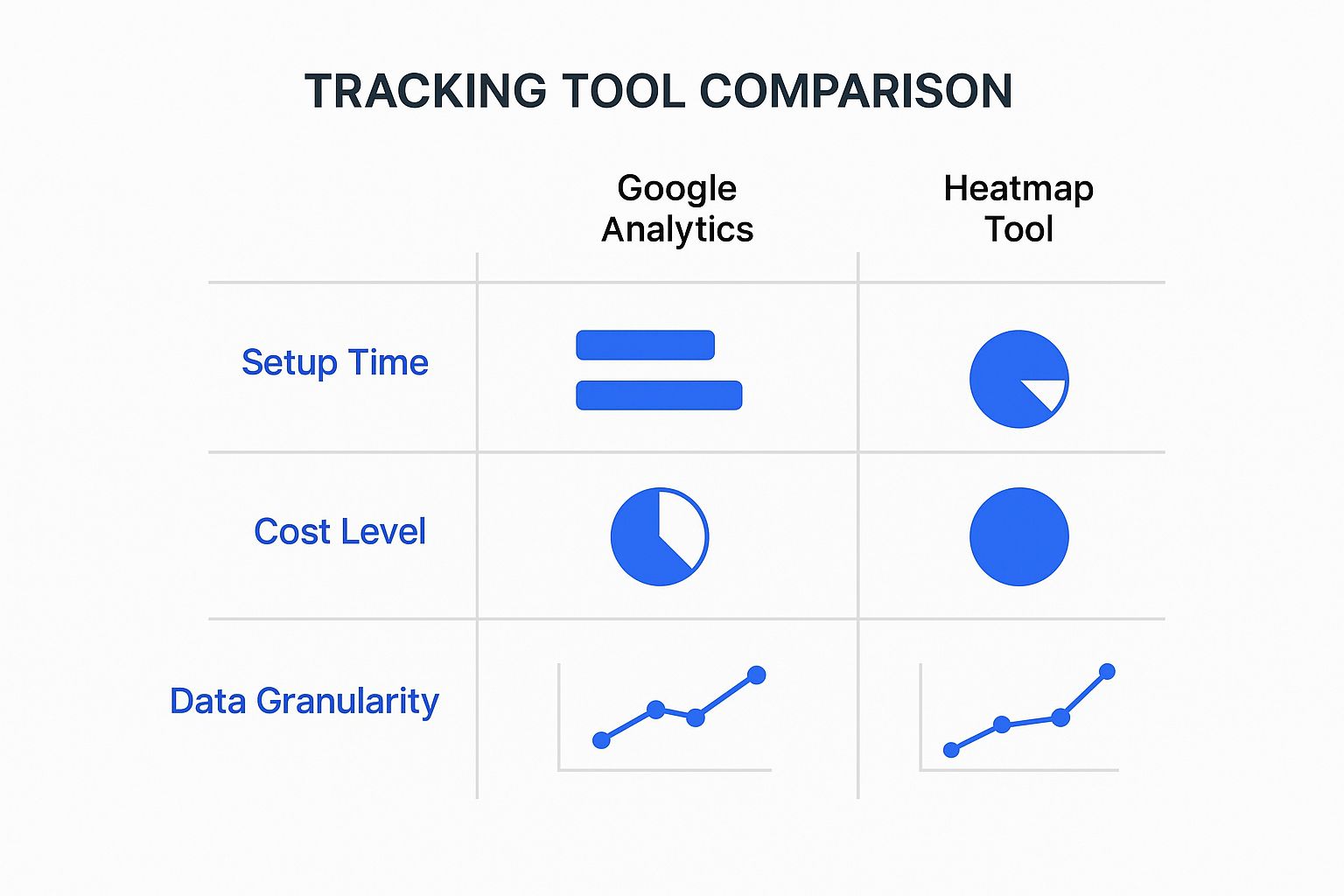 TRACKING TOOL COMPARISON

| | Google Analytics | Heatmap Tool |
|---|---|---|
| Setup Time | | |
| Cost Level | | |
| Data Granularity | | |